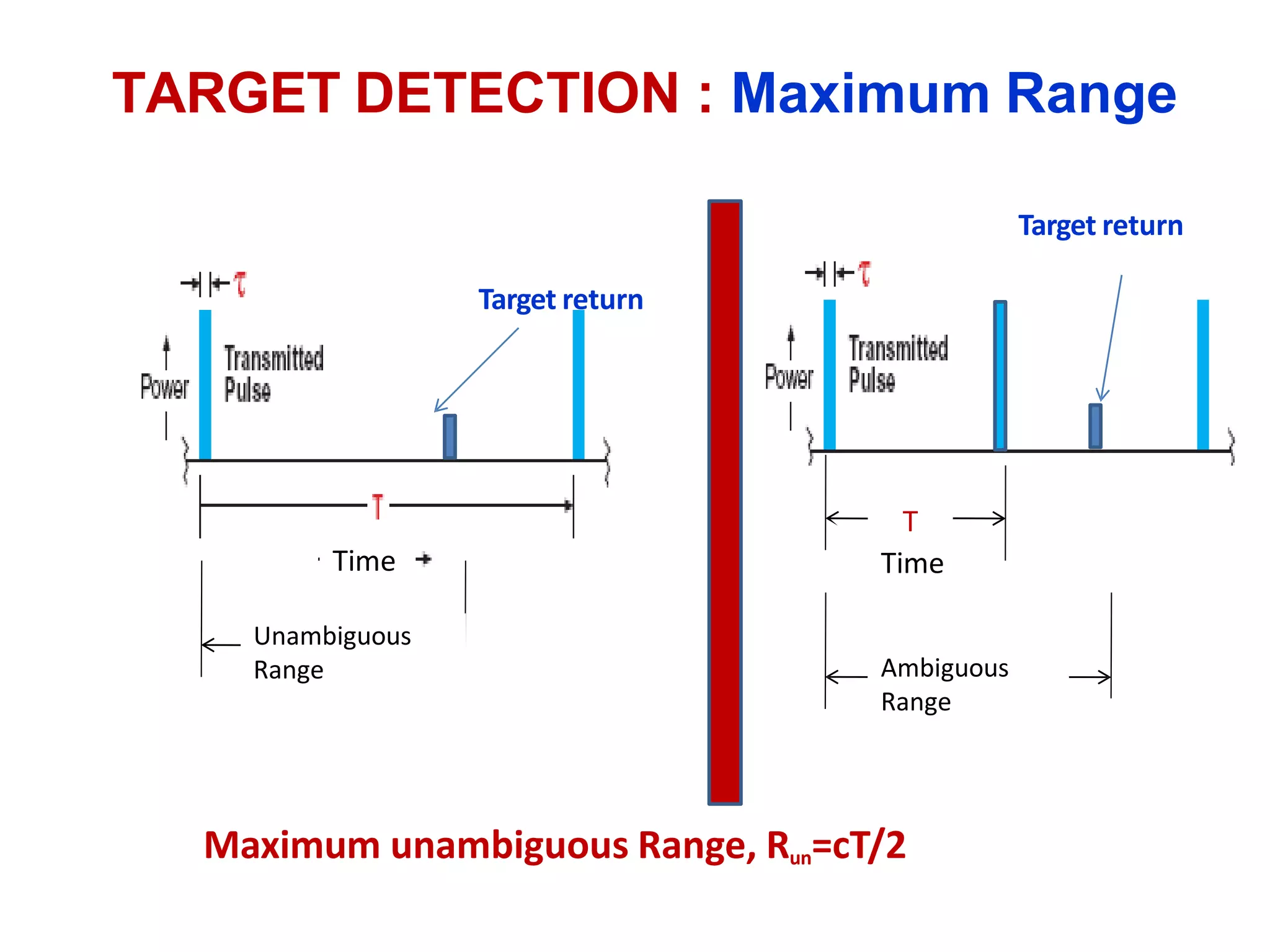 TARGET DETECTION : Maximum Range

$\tau$

Target return

Power

Transmitted Pulse

T

Time

Unambiguous Range

Target return

$\tau$

Power

Transmitted Pulse

T

Time

Ambiguous Range

Maximum unambiguous Range, $R_{un}$=cT/2